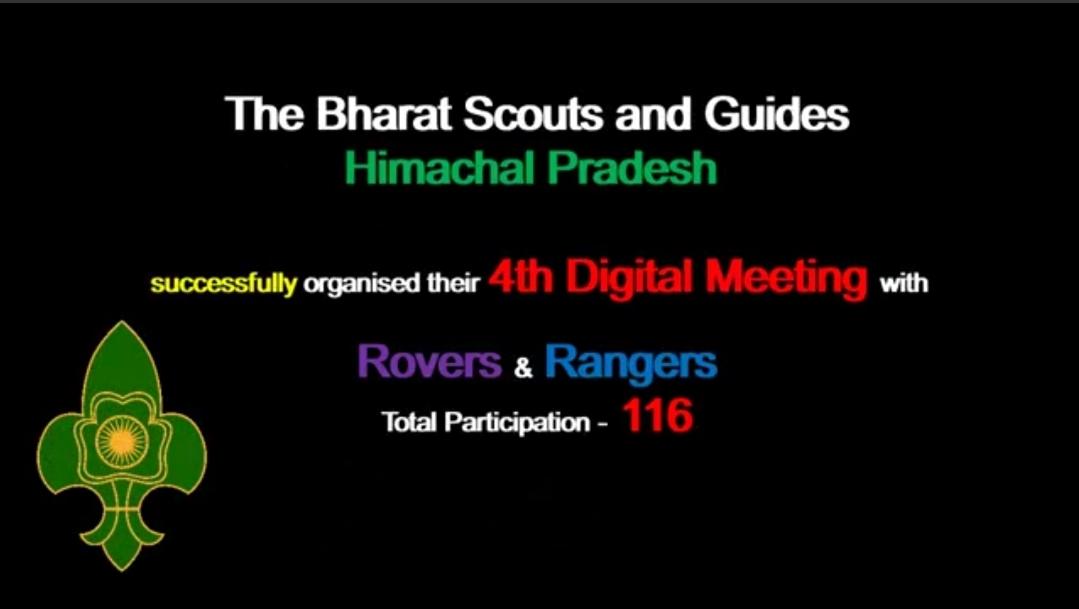 The Bharat Scouts and Guides
Himachal Pradesh

successfully organised their 4th Digital Meeting with

Rovers & Rangers
Total Participation - 116